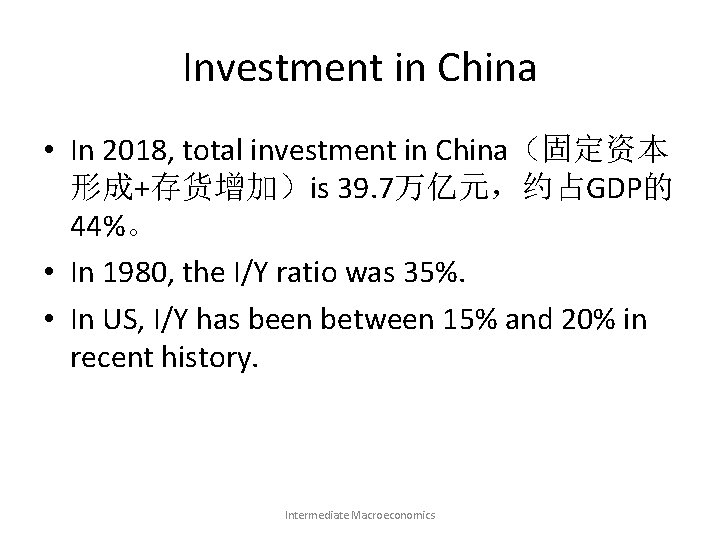 Investment in China

• In 2018, total investment in China（固定资本形成+存货增加）is 39.7万亿元，约占GDP的44%。

• In 1980, the I/Y ratio was 35%.

• In US, I/Y has been between 15% and 20% in recent history.

Intermediate Macroeconomics